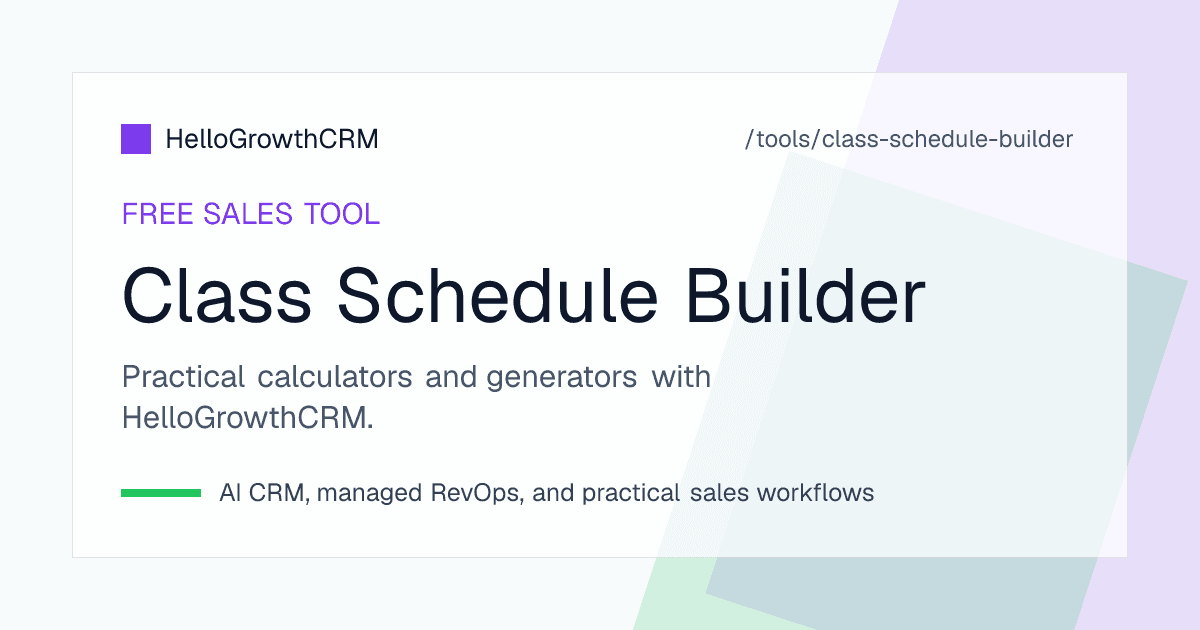 HelloGrowthCRM

/tools/class-schedule-builder

FREE SALES TOOL

Class Schedule Builder

Practical calculators and generators with HelloGrowthCRM.

AI CRM, managed RevOps, and practical sales workflows